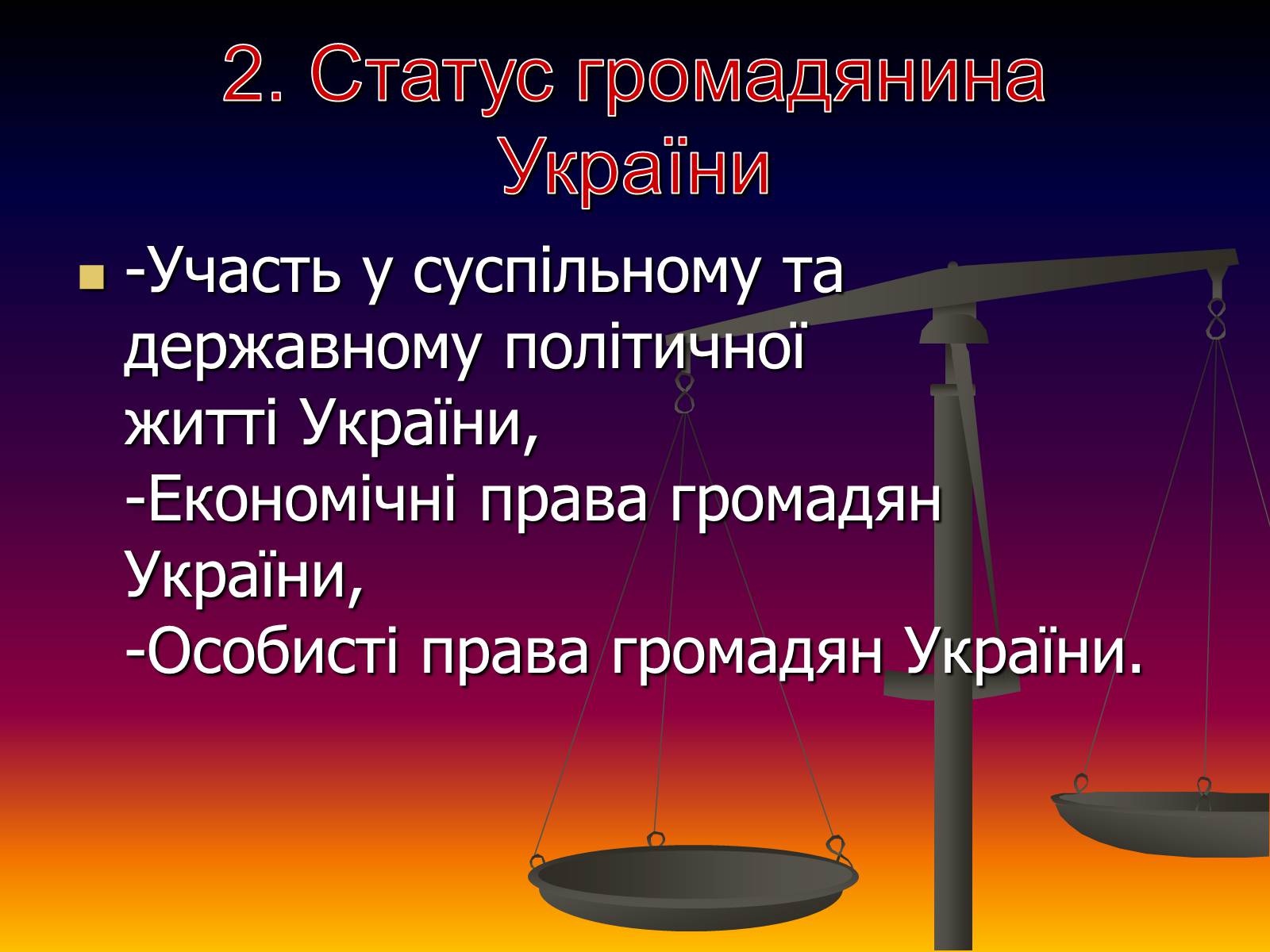 2. Статус громадянина України

-Участь у суспільному та державному політичної житті України,
-Економічні права громадян України,
-Особисті права громадян України.